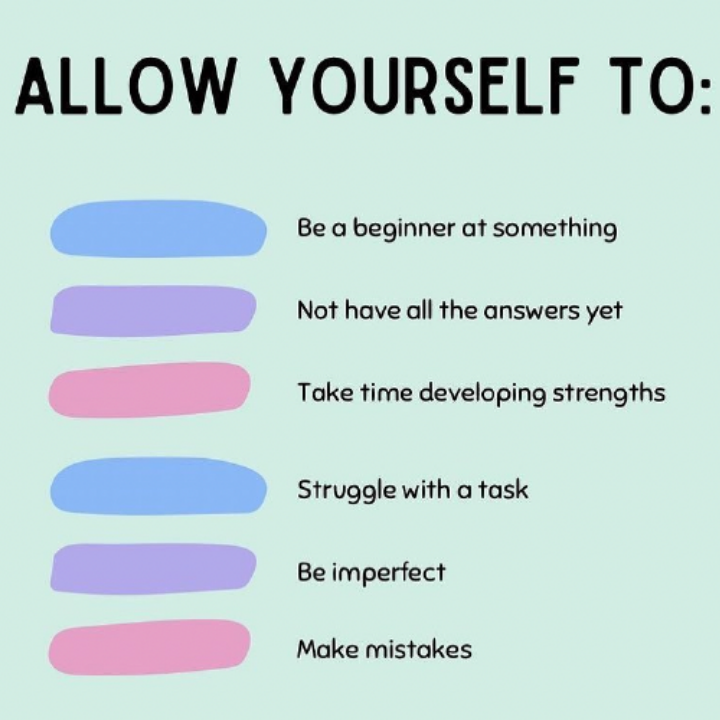 ALLOW YOURSELF TO:

Be a beginner at something

Not have all the answers yet

Take time developing strengths

Struggle with a task

Be imperfect

Make mistakes